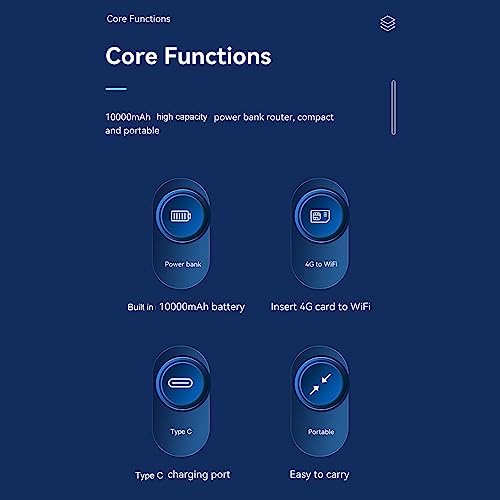 Core Functions

Core Functions

10000mAh high capacity power bank router, compact and portable

Power bank

Built in 10000mAh battery

4G to WiFi

Insert 4G card to WiFi

Type C

Type C charging port

Portable

Easy to carry